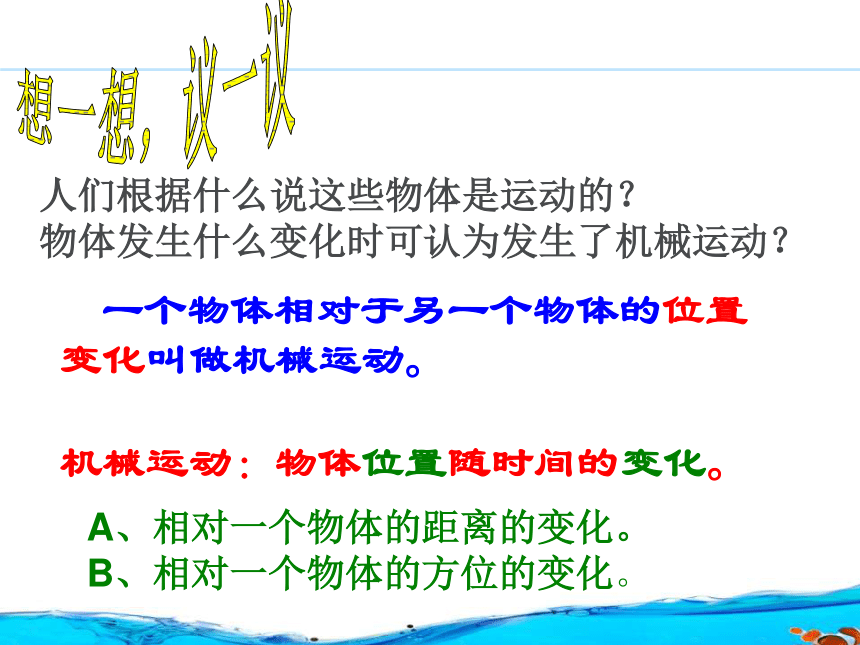 想一想，议一议

人们根据什么说这些物体是运动的？
物体发生什么变化时可认为发生了机械运动？

一个物体相对于另一个物体的位置变化叫做机械运动。

机械运动：物体位置随时间的变化。

A、相对一个物体的距离的变化。
B、相对一个物体的方位的变化。